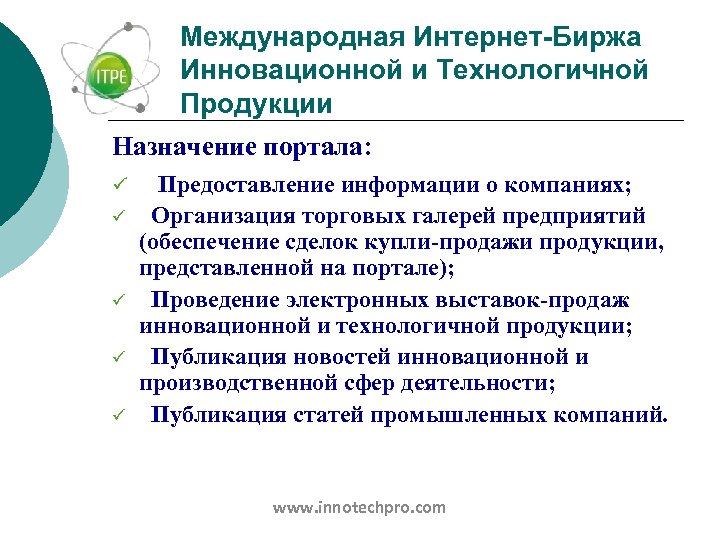 ITPE

Международная Интернет-Биржа Инновационной и Технологичной Продукции

Назначение портала:

✓ Предоставление информации о компаниях;

✓ Организация торговых галерей предприятий (обеспечение сделок купли-продажи продукции, представленной на портале);

✓ Проведение электронных выставок-продаж инновационной и технологичной продукции;

✓ Публикация новостей инновационной и производственной сфер деятельности;

✓ Публикация статей промышленных компаний.

www.innotechpro.com